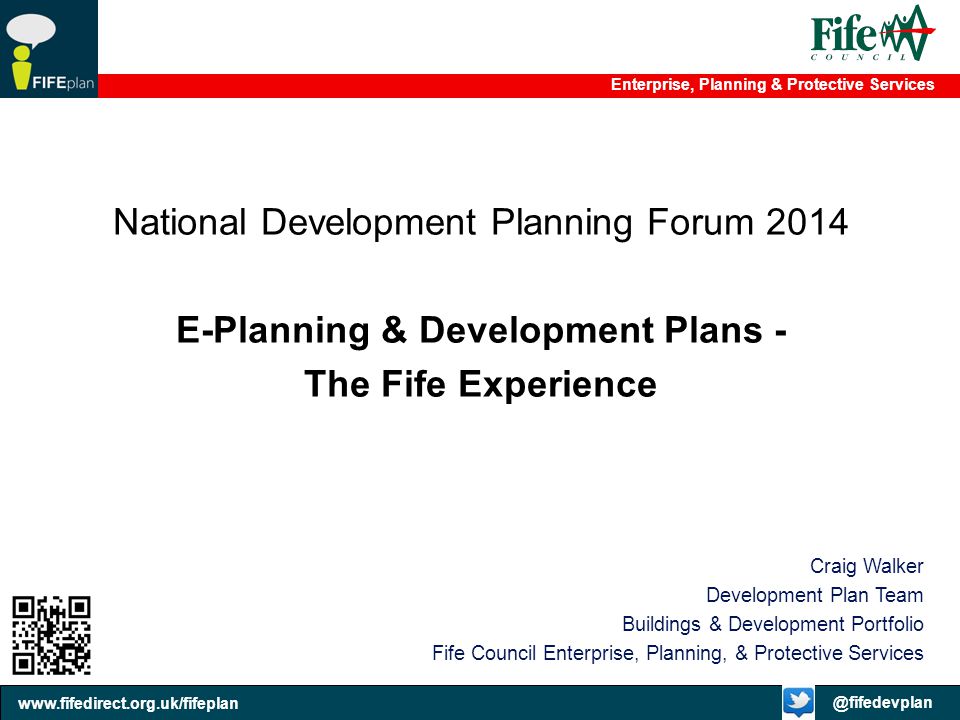 FIFEplan

Fife COUNCIL

Enterprise, Planning & Protective Services

National Development Planning Forum 2014

E-Planning & Development Plans - The Fife Experience

Craig Walker
Development Plan Team
Buildings & Development Portfolio
Fife Council Enterprise, Planning, & Protective Services

www.fifedirect.org.uk/fifeplan

@fifedevplan